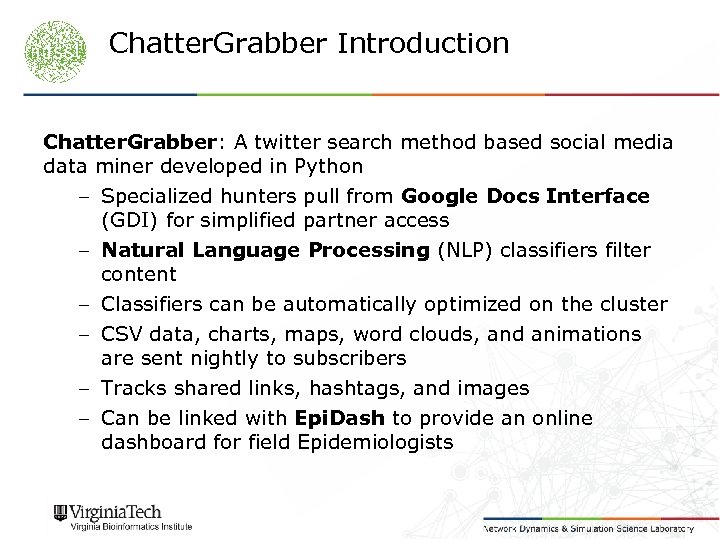 ChatterGrabber Introduction

ChatterGrabber: A twitter search method based social media data miner developed in Python

– Specialized hunters pull from Google Docs Interface (GDI) for simplified partner access
– Natural Language Processing (NLP) classifiers filter content
– Classifiers can be automatically optimized on the cluster
– CSV data, charts, maps, word clouds, and animations are sent nightly to subscribers
– Tracks shared links, hashtags, and images
– Can be linked with EpiDash to provide an online dashboard for field Epidemiologists

VirginiaTech
Virginia Bioinformatics Institute

Network Dynamics & Simulation Science Laboratory